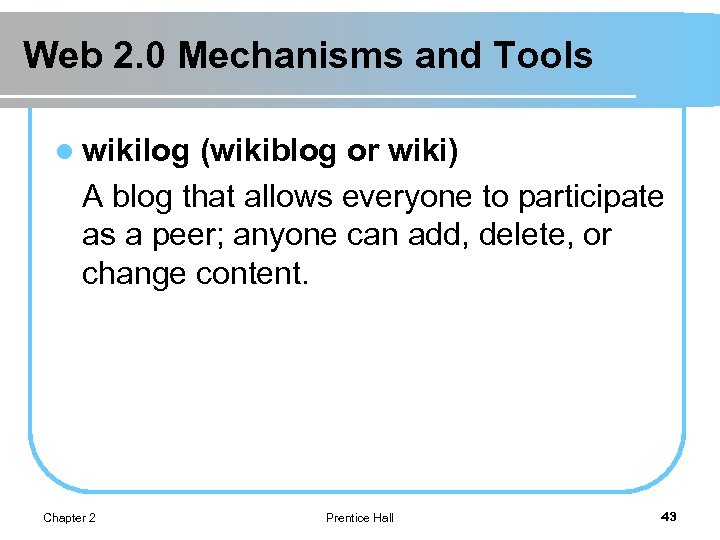 Web 2.0 Mechanisms and Tools

wikilog (wikiblog or wiki)

A blog that allows everyone to participate as a peer; anyone can add, delete, or change content.

Chapter 2

Prentice Hall

43